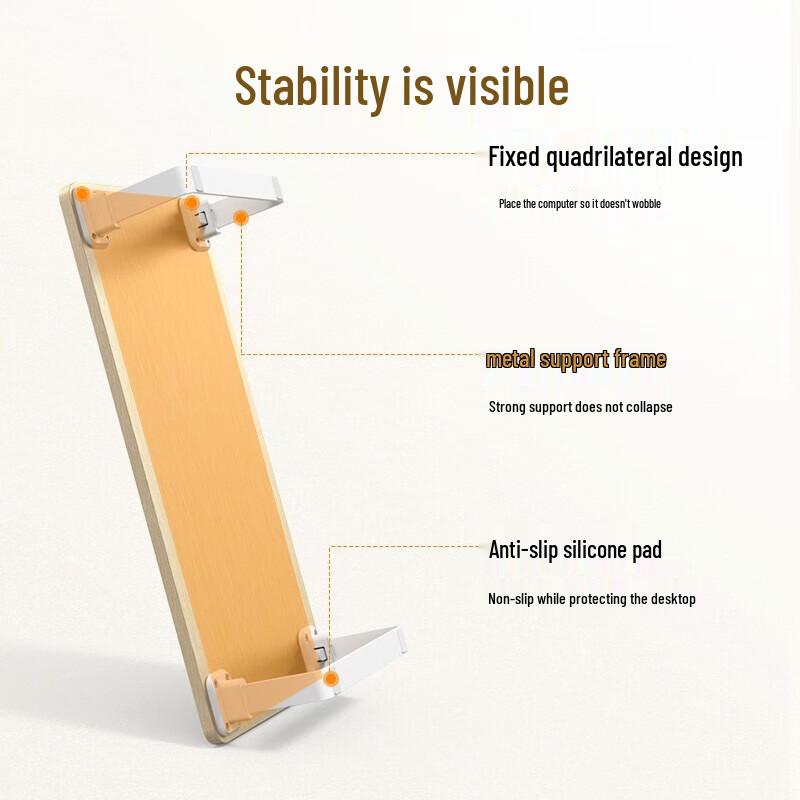 Stability is visible

Fixed quadrilateral design

Place the computer so it doesn't wobble

metal support frame

Strong support does not collapse

Anti-slip silicone pad

Non-slip while protecting the desktop